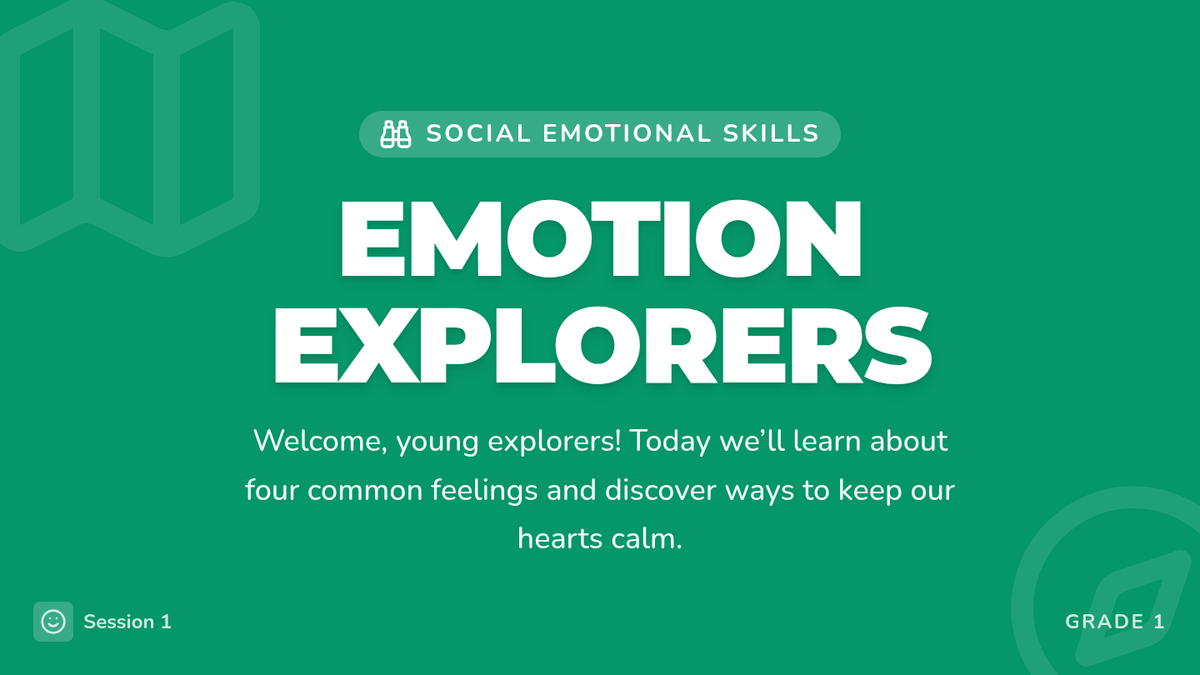 SOCIAL EMOTIONAL SKILLS

EMOTION EXPLORERS

Welcome, young explorers! Today we'll learn about four common feelings and discover ways to keep our hearts calm.

Session 1

GRADE 1